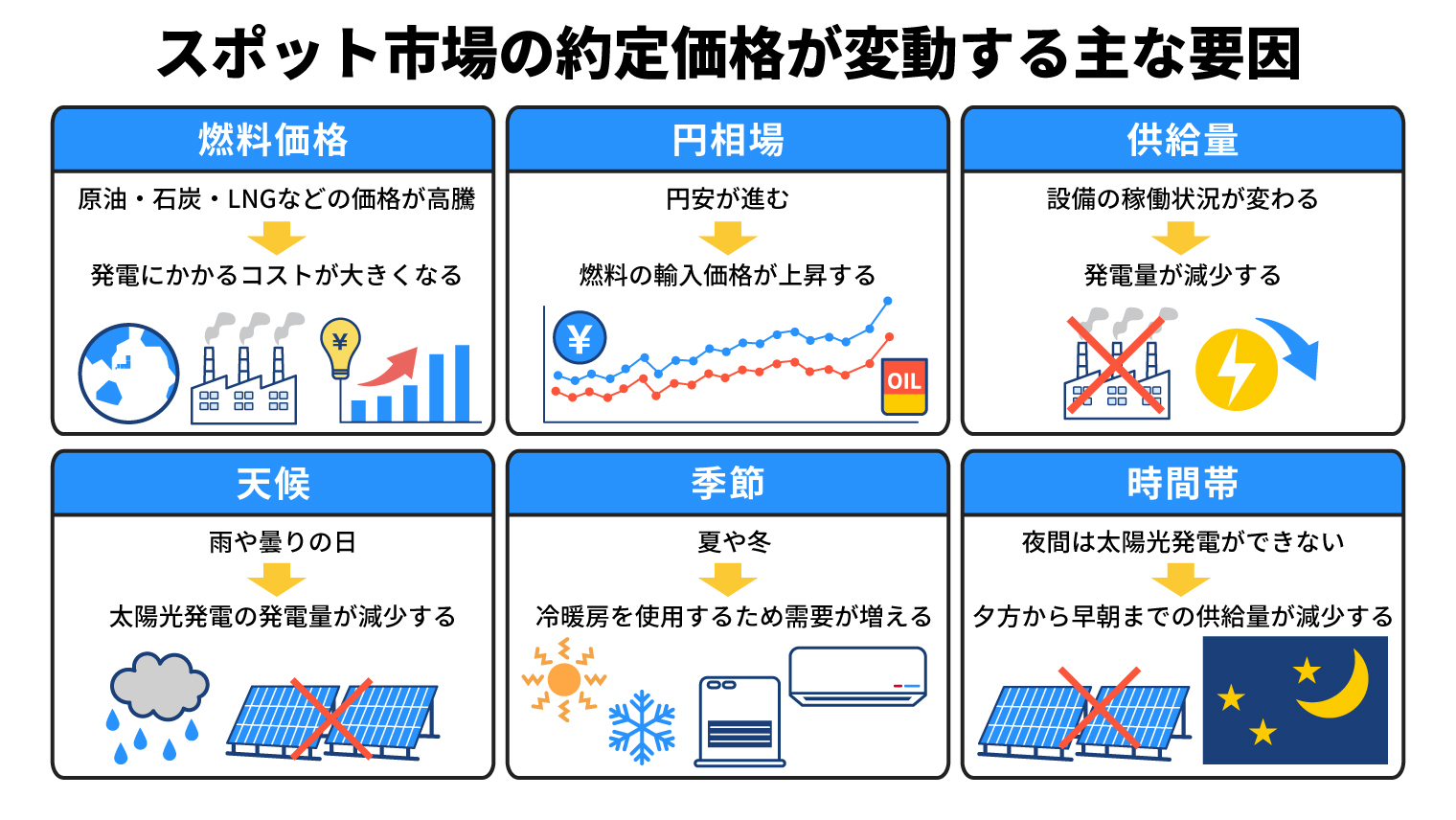 スポット市場の約定価格が変動する主な要因

燃料価格

原油・石炭・LNGなどの価格が高騰

発電にかかるコストが大きくなる

¥

円相場

円安が進む

燃料の輸入価格が上昇する

¥

OIL

供給量

設備の稼働状況が変わる

発電量が減少する

天候

雨や曇りの日

太陽光発電の発電量が減少する

季節

夏や冬

冷暖房を使用するため需要が増える

時間帯

夜間は太陽光発電ができない

夕方から早朝までの供給量が減少する